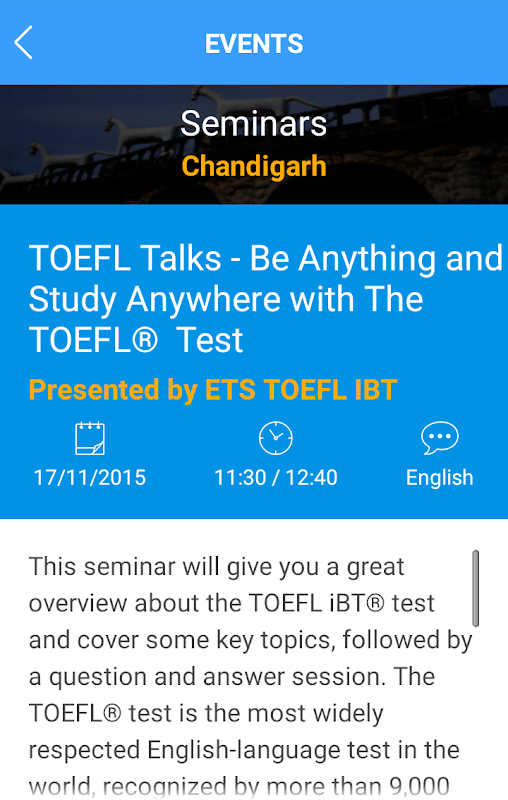 EVENTS

Seminars
Chandigarh

TOEFL Talks - Be Anything and Study Anywhere with The TOEFL® Test
Presented by ETS TOEFL IBT

17/11/2015
11:30 / 12:40
English

This seminar will give you a great overview about the TOEFL iBT® test and cover some key topics, followed by a question and answer session. The TOEFL® test is the most widely respected English-language test in the world, recognized by more than 9,000